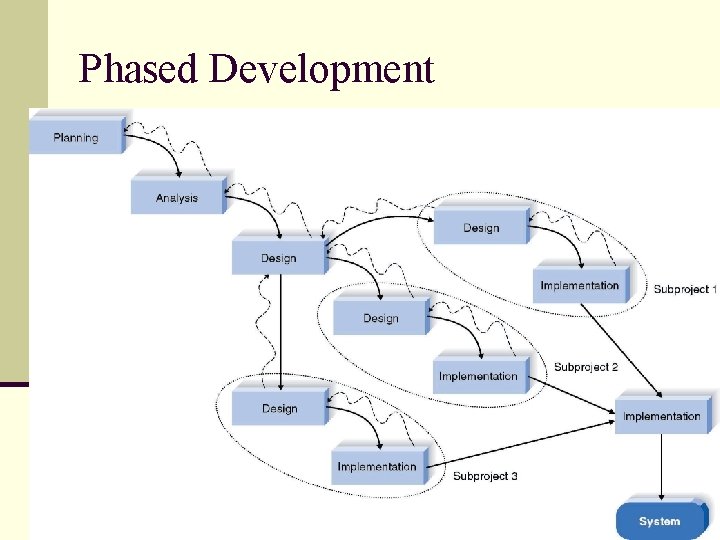 Phased Development

Planning

Analysis

Design

Design

Implementation

Subproject 1

Design

Implementation

Subproject 2

Design

Implementation

Subproject 3

Implementation

System